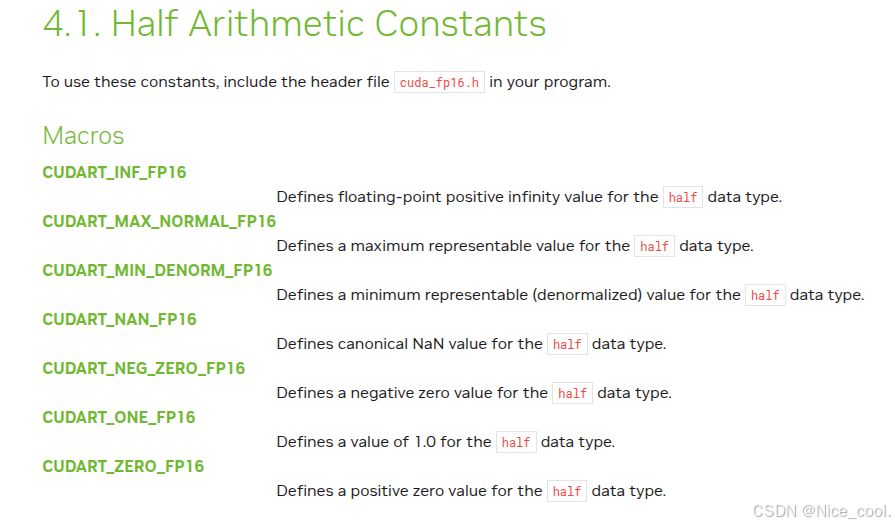 4.1. Half Arithmetic Constants

To use these constants, include the header file cuda_fp16.h in your program.

Macros

CUDART_INF_FP16

Defines floating-point positive infinity value for the half data type.

CUDART_MAX_NORMAL_FP16

Defines a maximum representable value for the half data type.

CUDART_MIN_DENORM_FP16

Defines a minimum representable (denormalized) value for the half data type.

CUDART_NAN_FP16

Defines canonical NaN value for the half data type.

CUDART_NEG_ZERO_FP16

Defines a negative zero value for the half data type.

CUDART_ONE_FP16

Defines a value of 1.0 for the half data type.

CUDART_ZERO_FP16

Defines a positive zero value for the half data type.

CSDN @Nice_cool.